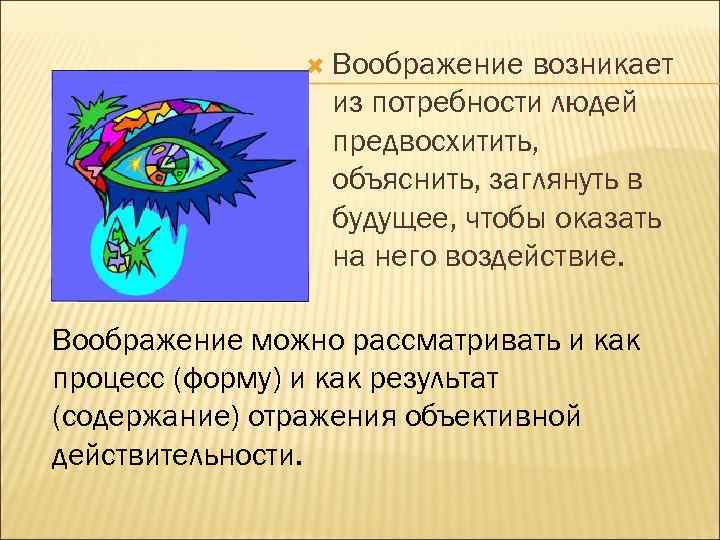 Воображение возникает из потребности людей предвосхитить, объяснить, заглянуть в будущее, чтобы оказать на него воздействие.

Воображение можно рассматривать и как процесс (форму) и как результат (содержание) отражения объективной действительности.